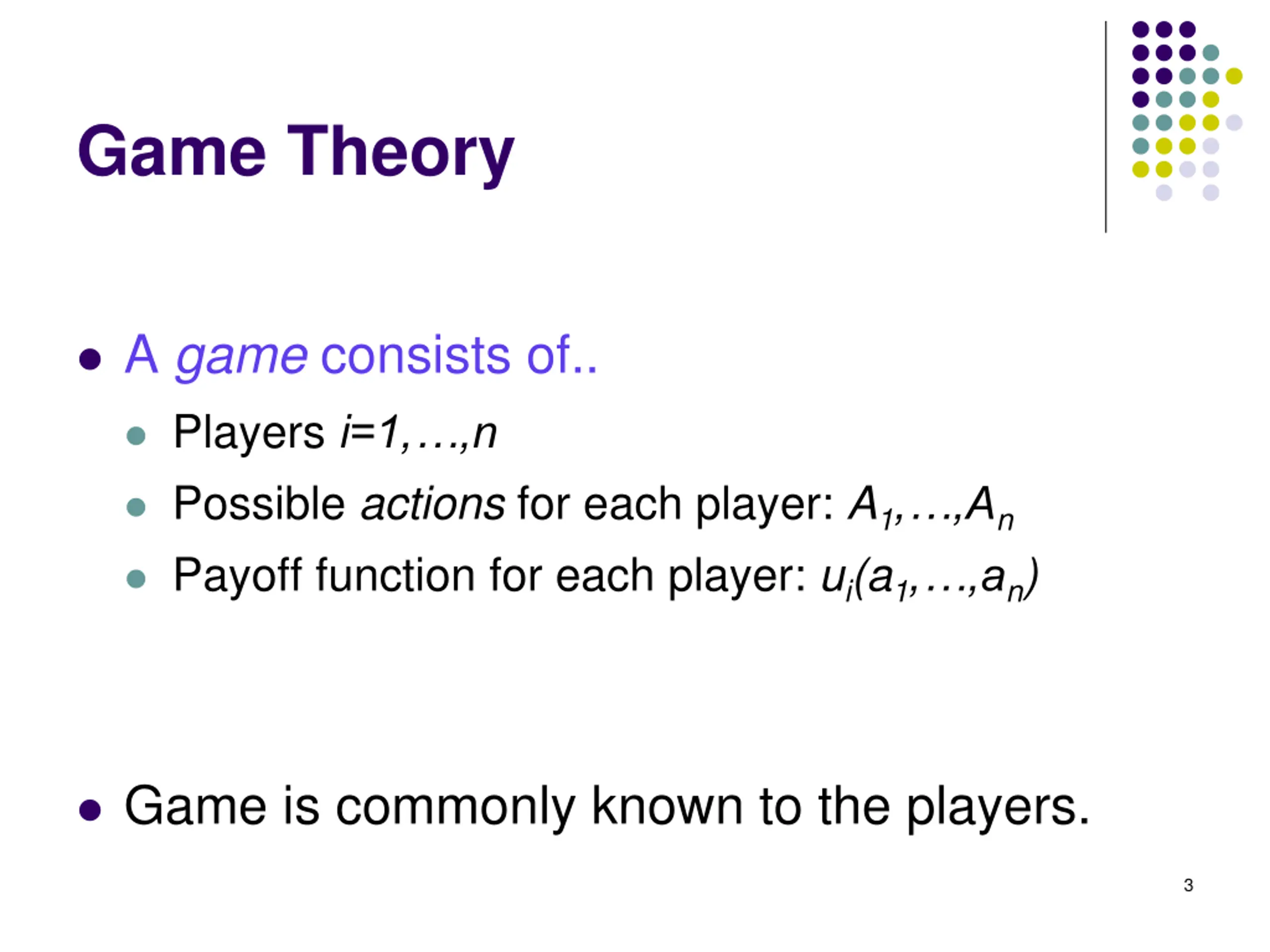 Game Theory

- A game consists of..
  - Players $i=1,\ldots,n$
  - Possible actions for each player: $A_1,\ldots,A_n$
  - Payoff function for each player: $u_i(a_1,\ldots,a_n)$

- Game is commonly known to the players.

3